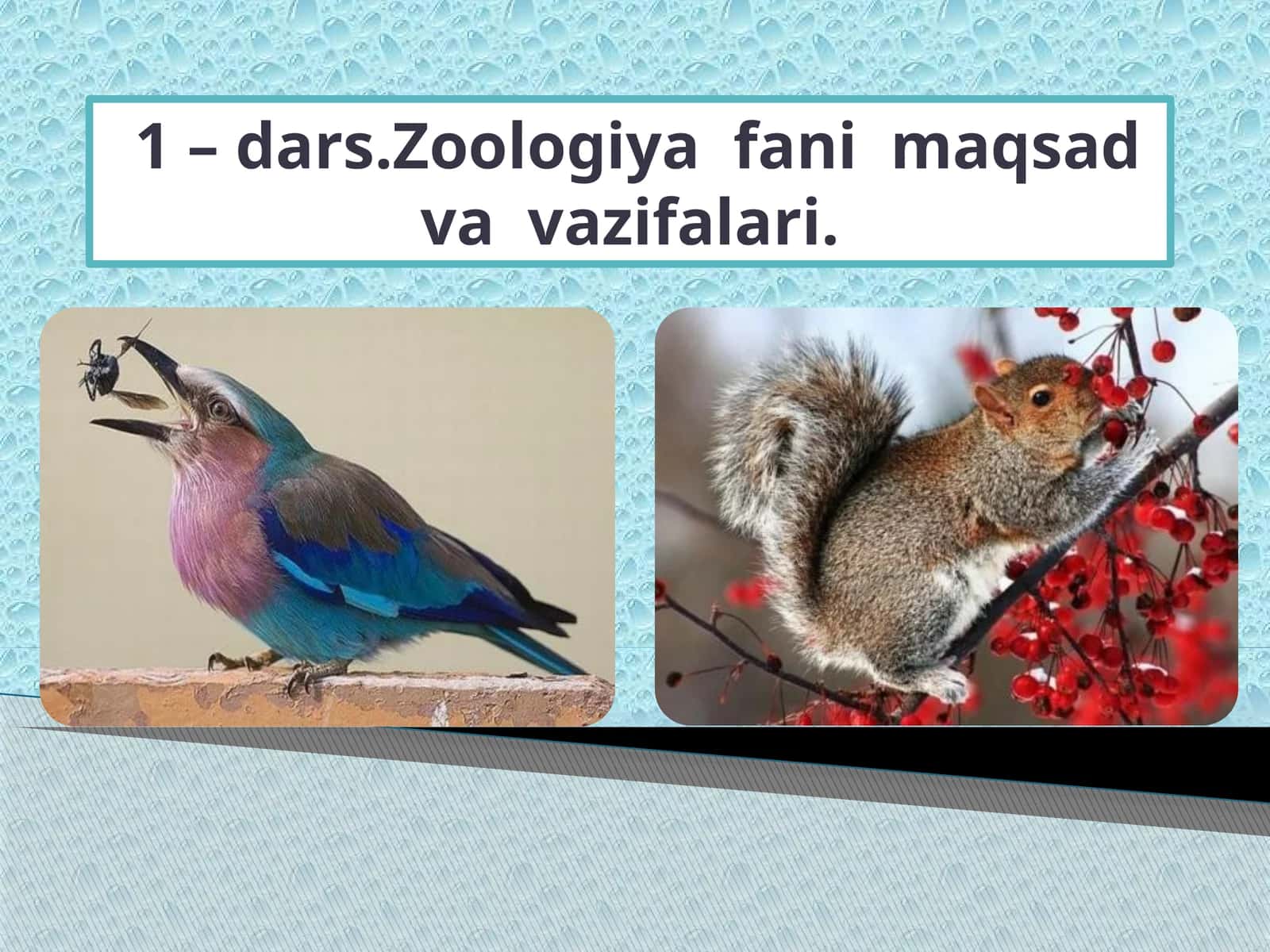 1 – dars.Zoologiya fani maqsad va vazifalari.